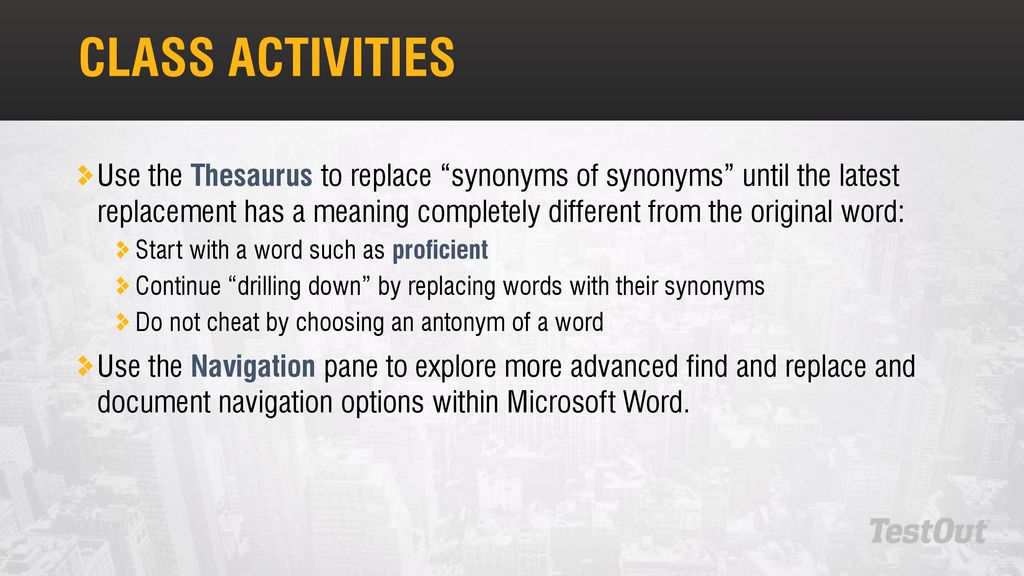 CLASS ACTIVITIES

Use the Thesaurus to replace “synonyms of synonyms” until the latest replacement has a meaning completely different from the original word:

Start with a word such as proficient

Continue “drilling down” by replacing words with their synonyms

Do not cheat by choosing an antonym of a word

Use the Navigation pane to explore more advanced find and replace and document navigation options within Microsoft Word.

TestOut